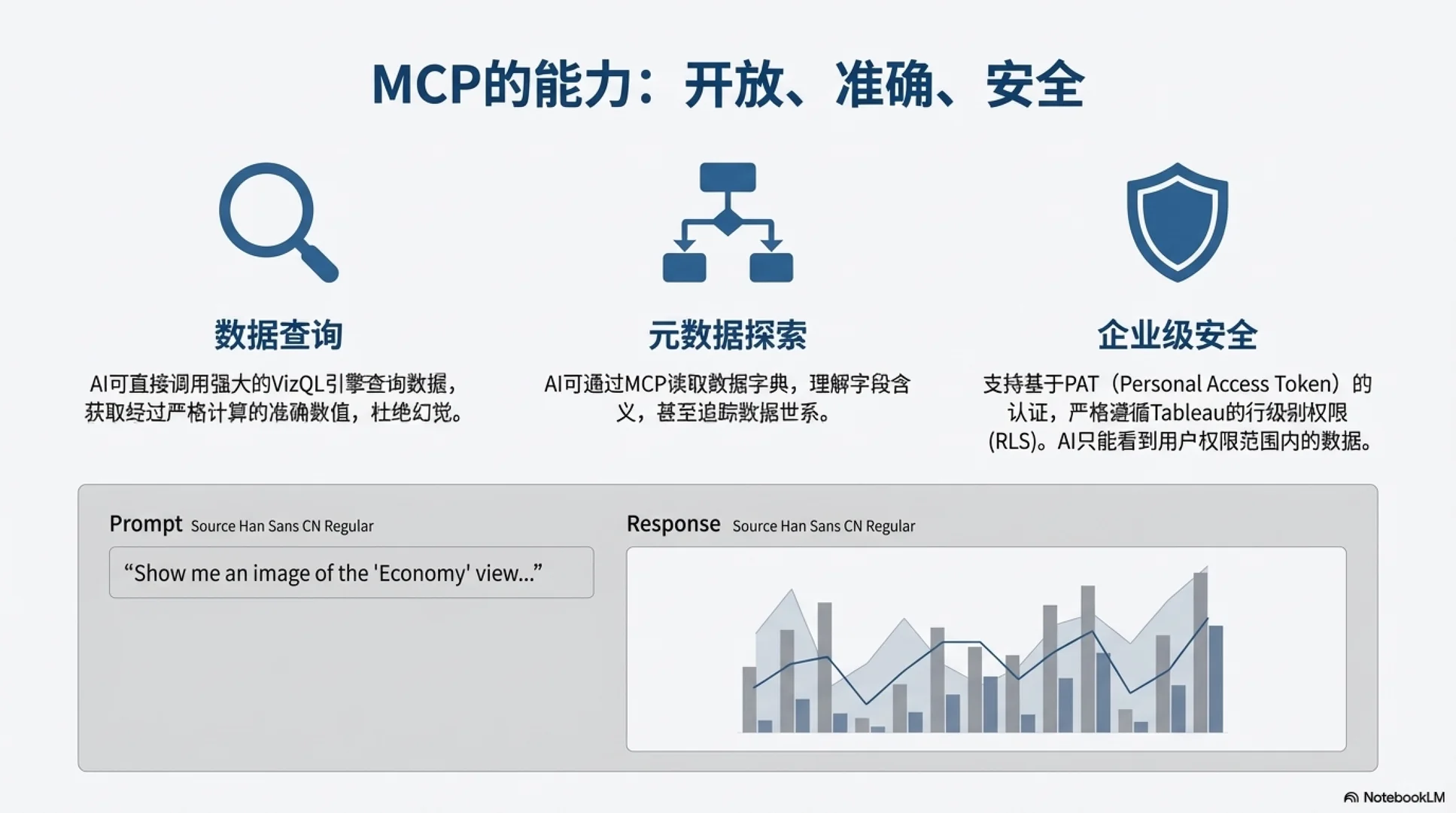 MCP的能力：开放、准确、安全

数据查询

AI可直接调用强大的VizQL引擎查询数据，获取经过严格计算的准确数值，杜绝幻觉。

元数据探索

AI可通过MCP读取数据字典，理解字段含义，甚至追踪数据世系。

企业级安全

支持基于PAT（Personal Access Token）的认证，严格遵循Tableau的行级别权限(RLS)。AI只能看到用户权限范围内的数据。

Prompt Source Han Sans CN Regular

“Show me an image of the 'Economy' view...”

Response Source Han Sans CN Regular

NotebookLM